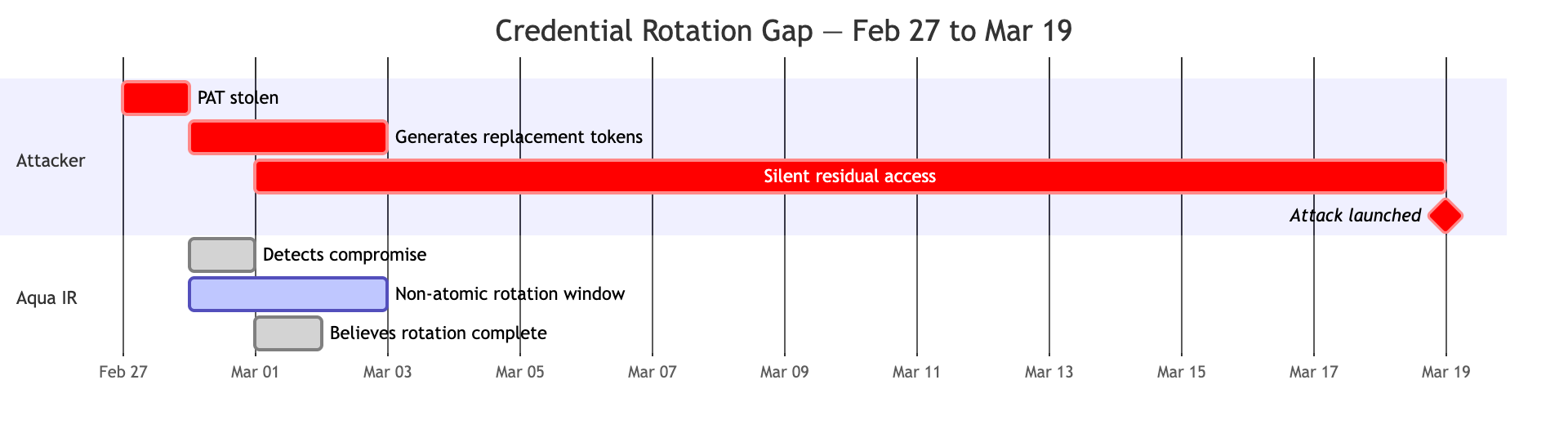 Credential Rotation Gap — Feb 27 to Mar 19

Attacker
PAT stolen
Generates replacement tokens
Silent residual access
Attack launched

Aqua IR
Detects compromise
Non-atomic rotation window
Believes rotation complete

Feb 27 Mar 01 Mar 03 Mar 05 Mar 07 Mar 09 Mar 11 Mar 13 Mar 15 Mar 17 Mar 19